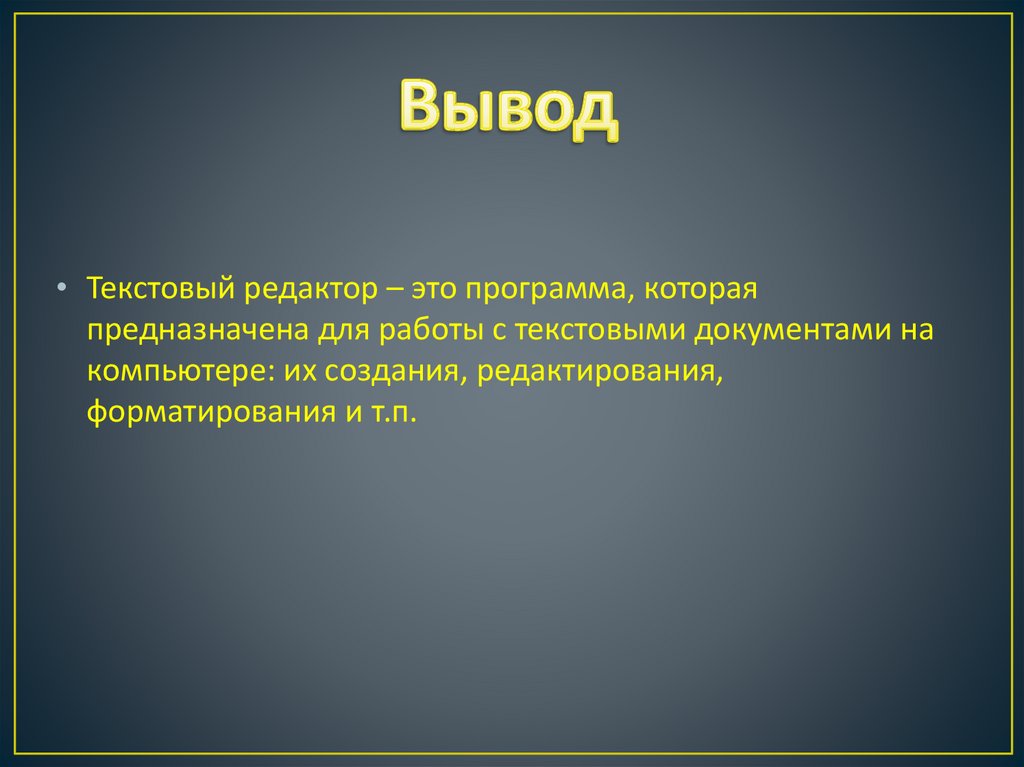 Вывод

• Текстовый редактор – это программа, которая предназначена для работы с текстовыми документами на компьютере: их создания, редактирования, форматирования и т.п.